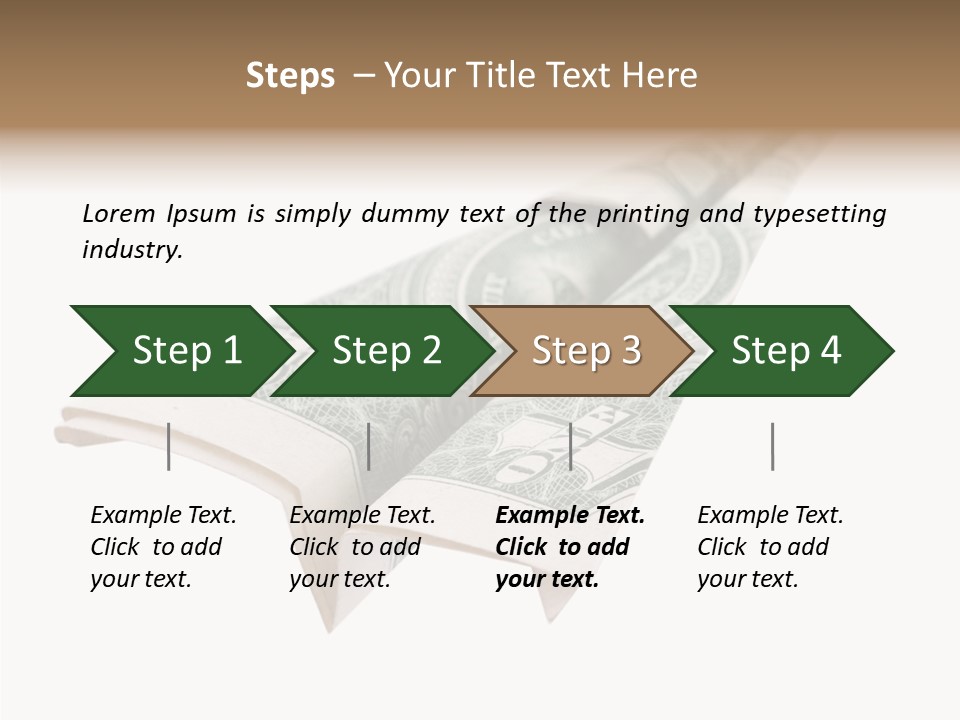 Steps – Your Title Text Here

Lorem Ipsum is simply dummy text of the printing and typesetting industry.

Step 1

Step 2

Step 3

Step 4

Example Text. Click to add your text.

Example Text. Click to add your text.

Example Text. Click to add your text.

Example Text. Click to add your text.